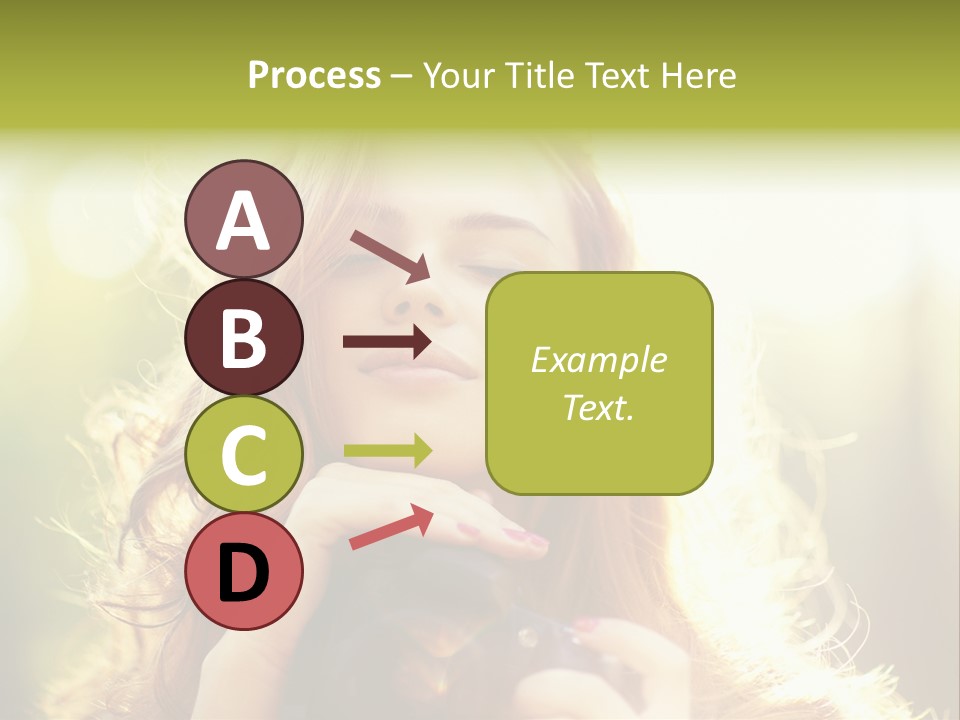 Process – Your Title Text Here

A

B

C

D

Example Text.